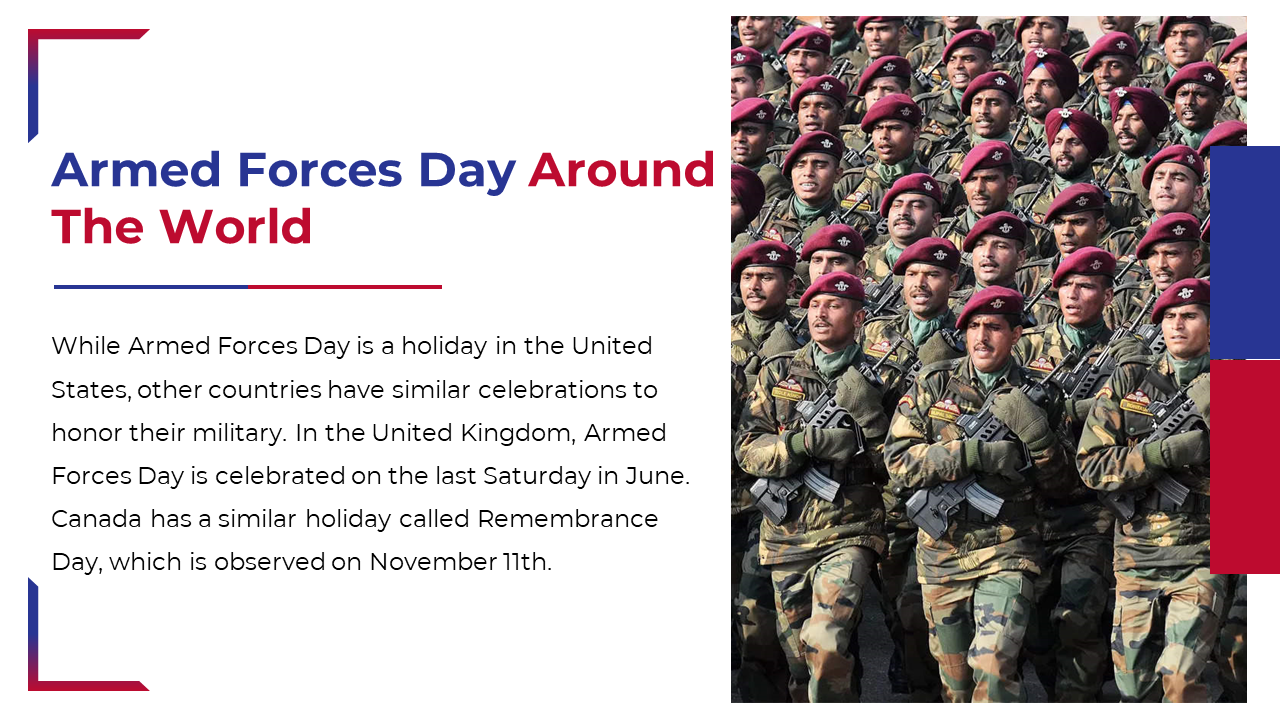 Armed Forces Day Around The World

While Armed Forces Day is a holiday in the United States, other countries have similar celebrations to honor their military. In the United Kingdom, Armed Forces Day is celebrated on the last Saturday in June. Canada has a similar holiday called Remembrance Day, which is observed on November 11th.